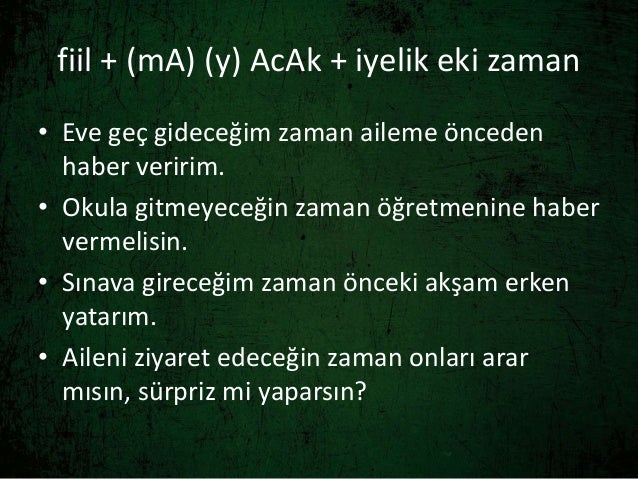 fiil + (mA) (y) AcAk + iyelik eki zaman

• Eve geç gideceğim zaman aileme önceden haber veririm.
• Okula gitmeyeceğin zaman öğretmenine haber vermelisin.
• Sınava gireceğim zaman önceki akşam erken yatarım.
• Aileni ziyaret edeceğin zaman onları arar mısın, sürpriz mi yaparsın?